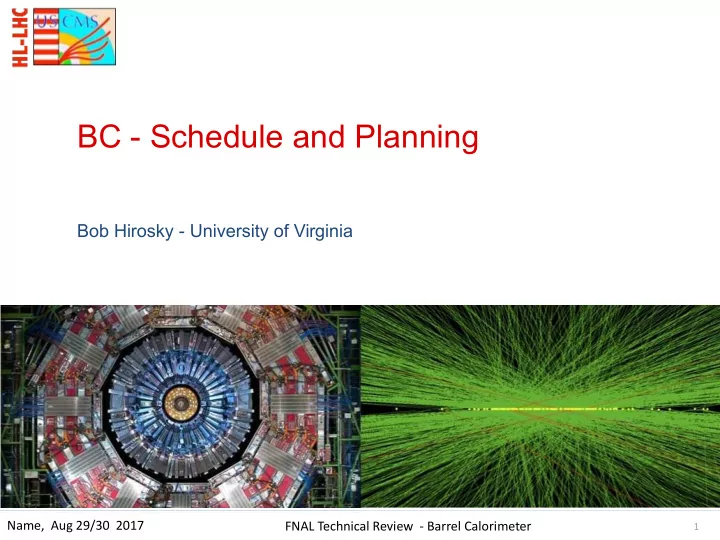 HL-LHC US CMS

BC - Schedule and Planning

Bob Hirosky - University of Virginia

Name, Aug 29/30 2017

FNAL Technical Review - Barrel Calorimeter

1